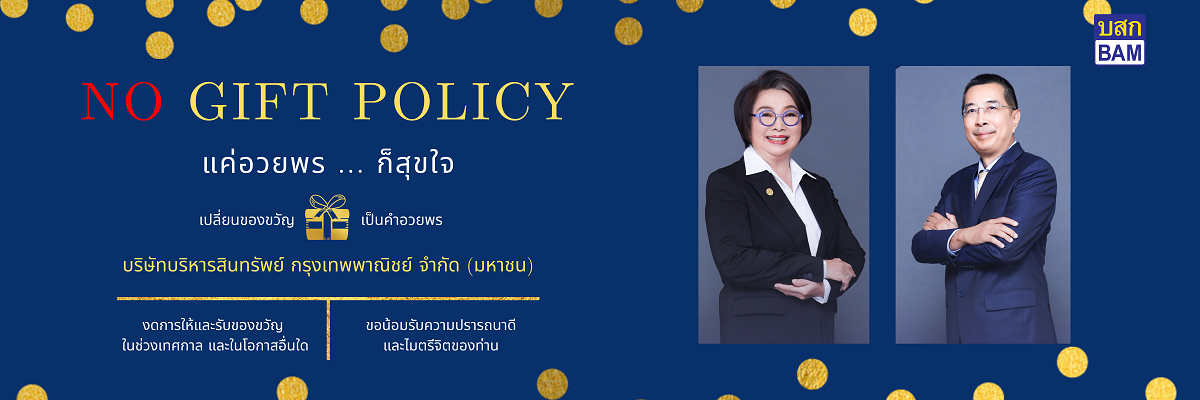 บสก
BAM

NO GIFT POLICY

แค่อวยพร ... ก็สุขใจ

เปลี่ยนของขวัญ เป็นคำอวยพร

บริษัทบริหารสินทรัพย์ กรุงเทพพาณิชย์ จำกัด (มหาชน)

งดการให้และรับของขวัญ ในช่วงเทศกาล และในโอกาสอื่นใด

ขอน้อมรับความปรารถนาดี และไมตรีจิตของท่าน